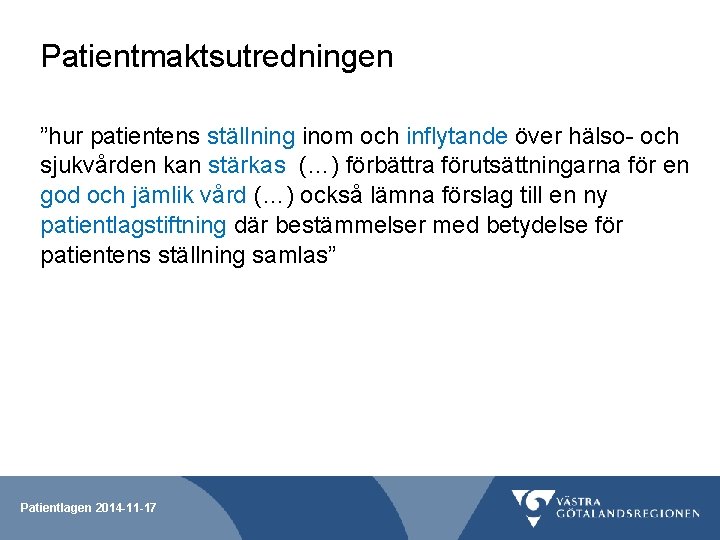 Patientmaktsutredningen

”hur patientens ställning inom och inflytande över hälso- och sjukvården kan stärkas (…) förbättra förutsättningarna för en god och jämlik vård (…) också lämna förslag till en ny patientlagstiftning där bestämmelser med betydelse för patientens ställning samlas”

Patientlagen 2014-11-17

VÄSTRA GÖTALANDSREGIONEN